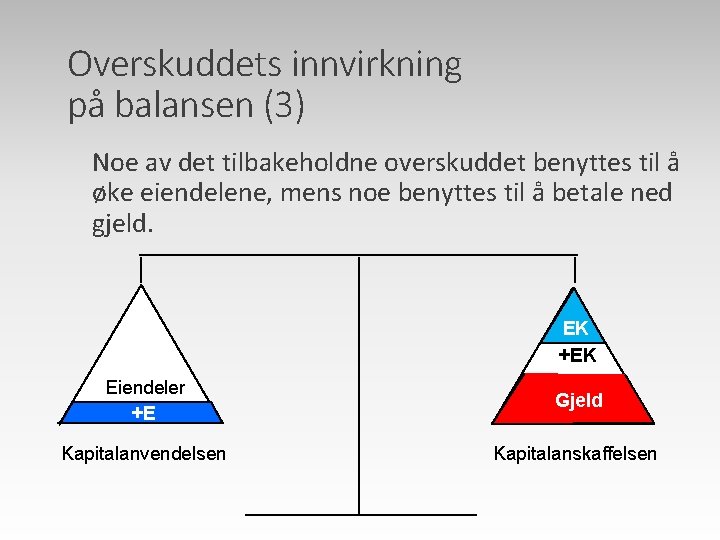 Overskuddets innvirkning på balansen (3)

Noe av det tilbakeholdne overskuddet benyttes til å øke eiendelene, mens noe benyttes til å betale ned gjeld.

Eiendeler
+E
Kapitalanvendelsen

EK
+EK
Gjeld
Kapitalanskaffelsen